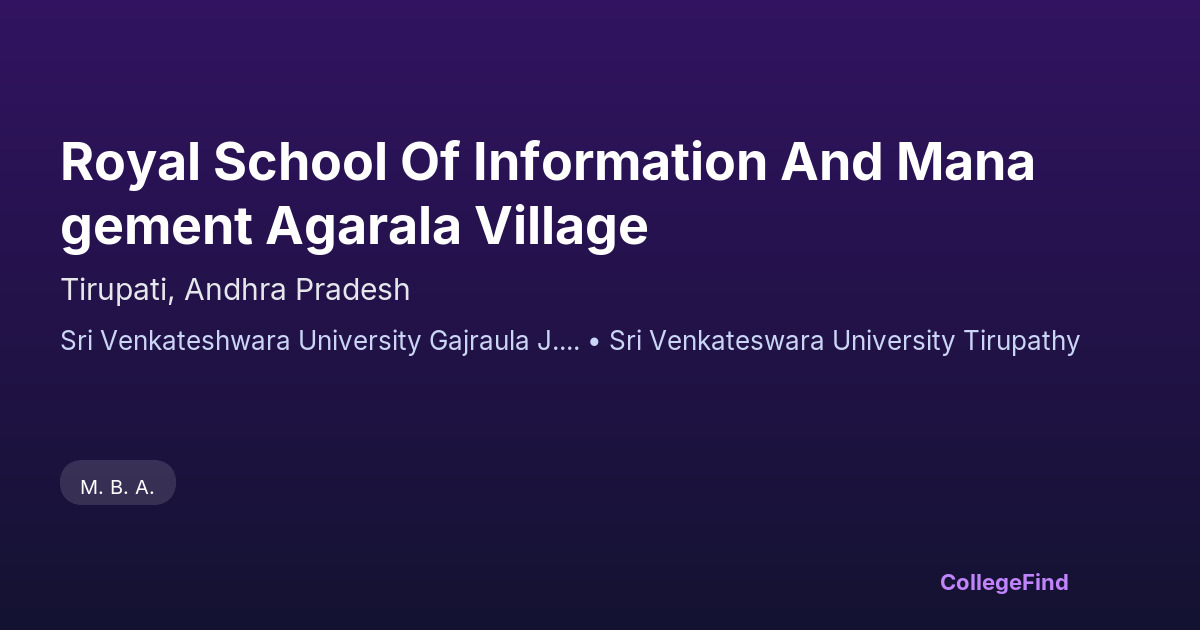 Royal School Of Information And Mana gement Agarala Village

Tirupati, Andhra Pradesh

Sri Venkateshwara University Gajraula J.... • Sri Venkateswara University Tirupathy

M. B. A.

CollegeFind